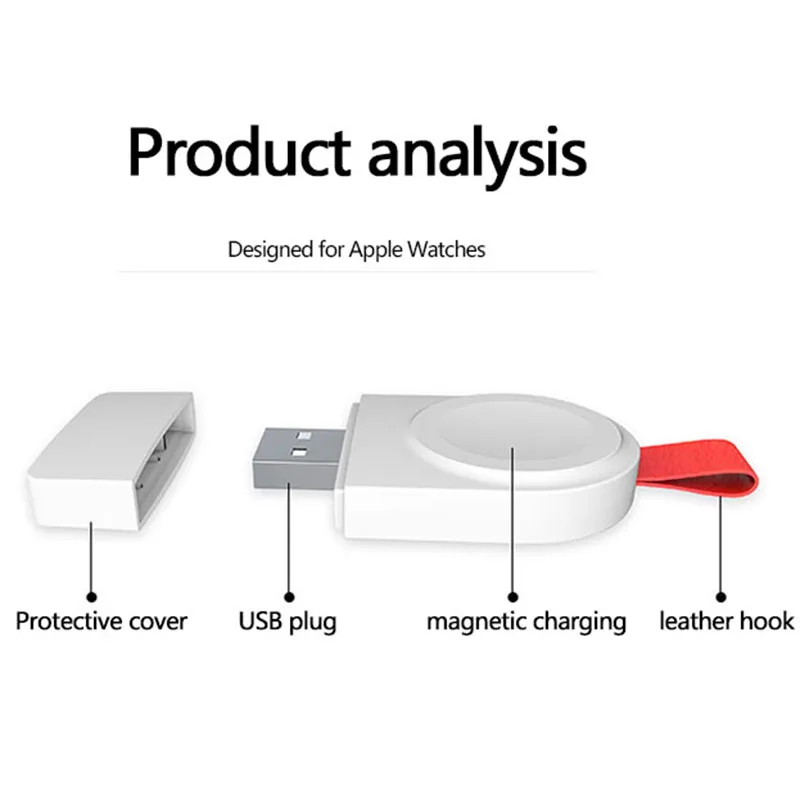 Product analysis

Designed for Apple Watches

Protective cover

USB plug

magnetic charging

leather hook